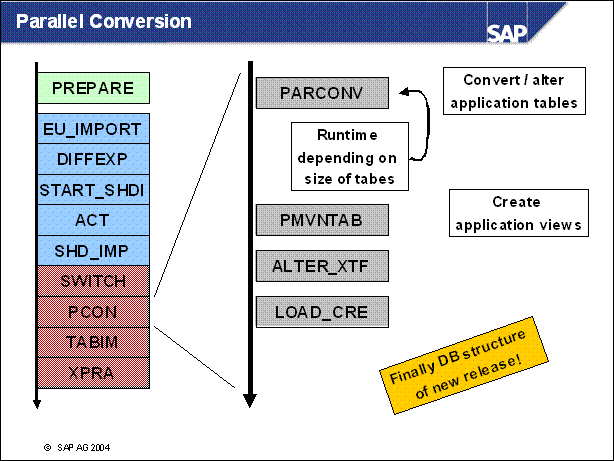 Parallel Conversion

SAP

PREPARE
EU_IMPORT
DIFFEXP
START_SHDI
ACT
SHD_IMP
SWITCH
PCON
TABIM
XPRA

PARCONV

Runtime depending on size of tabes

PMVNTAB
ALTER_XTF
LOAD_CRE

Convert / alter application tables

Create application views

Finally DB structure of new release!

© SAP AG 2004